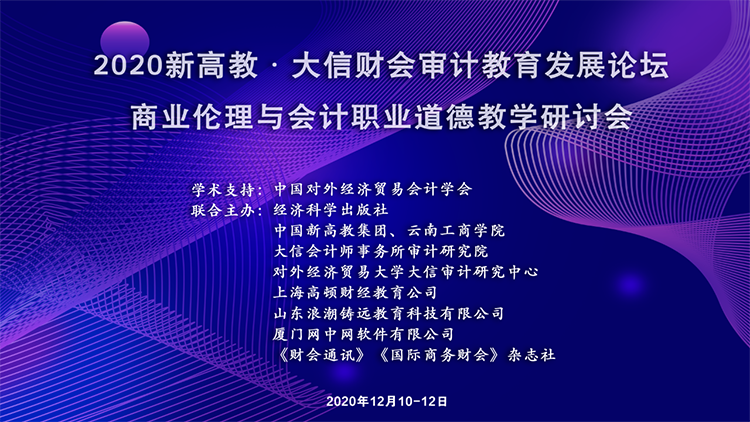 2020新高教 · 大信财会审计教育发展论坛
商业伦理与会计职业道德教学研讨会

学术支持：中国对外经济贸易会计学会
联合主办：经济科学出版社
中国新高教集团、云南工商学院
大信会计师事务所审计研究院
对外经济贸易大学大信审计研究中心
上海高顿财经教育公司
山东浪潮铸远教育科技有限公司
厦门网中网软件有限公司
《财会通讯》《国际商务财会》杂志社

2020年12月10-12日